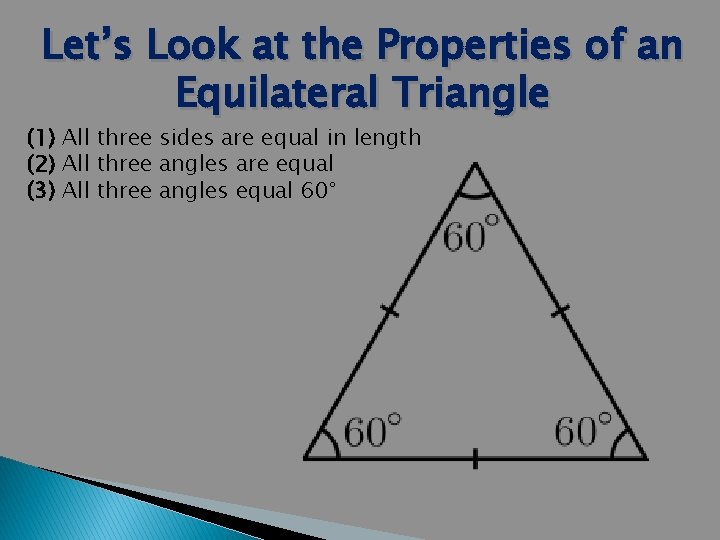 Let's Look at the Properties of an Equilateral Triangle

(1) All three sides are equal in length
(2) All three angles are equal
(3) All three angles equal 60°

$60^\circ$

$60^\circ$

$60^\circ$